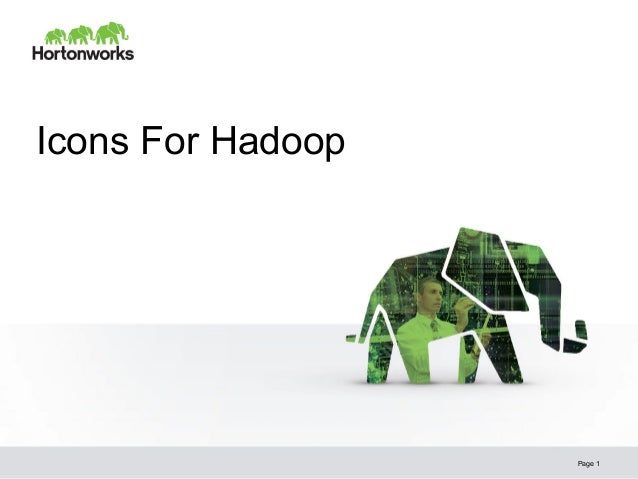 Hortonworks

Icons For Hadoop

Page 1